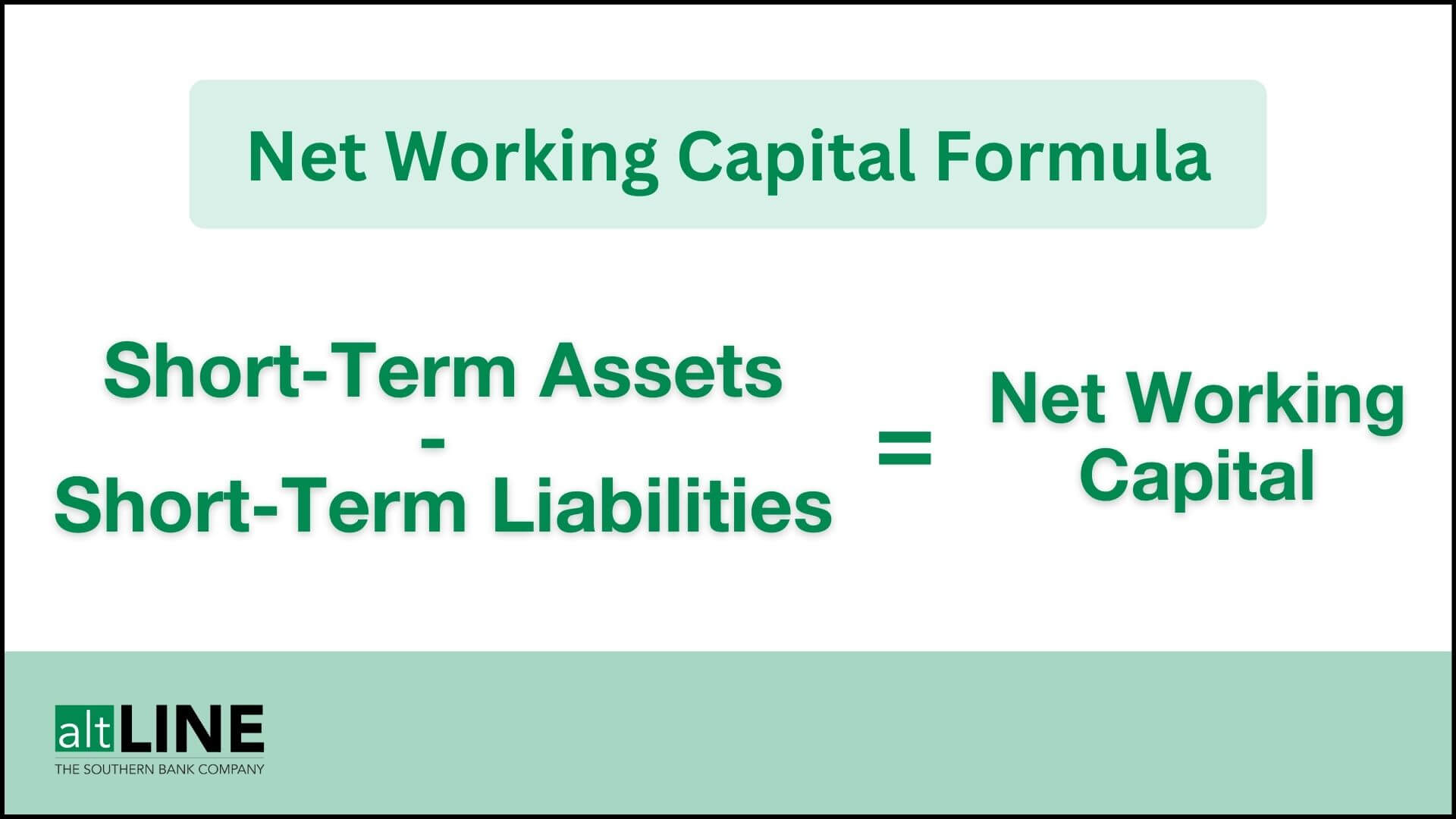 Net Working Capital Formula

Short-Term Assets
-
Short-Term Liabilities
=
Net Working Capital

altLINE
THE SOUTHERN BANK COMPANY